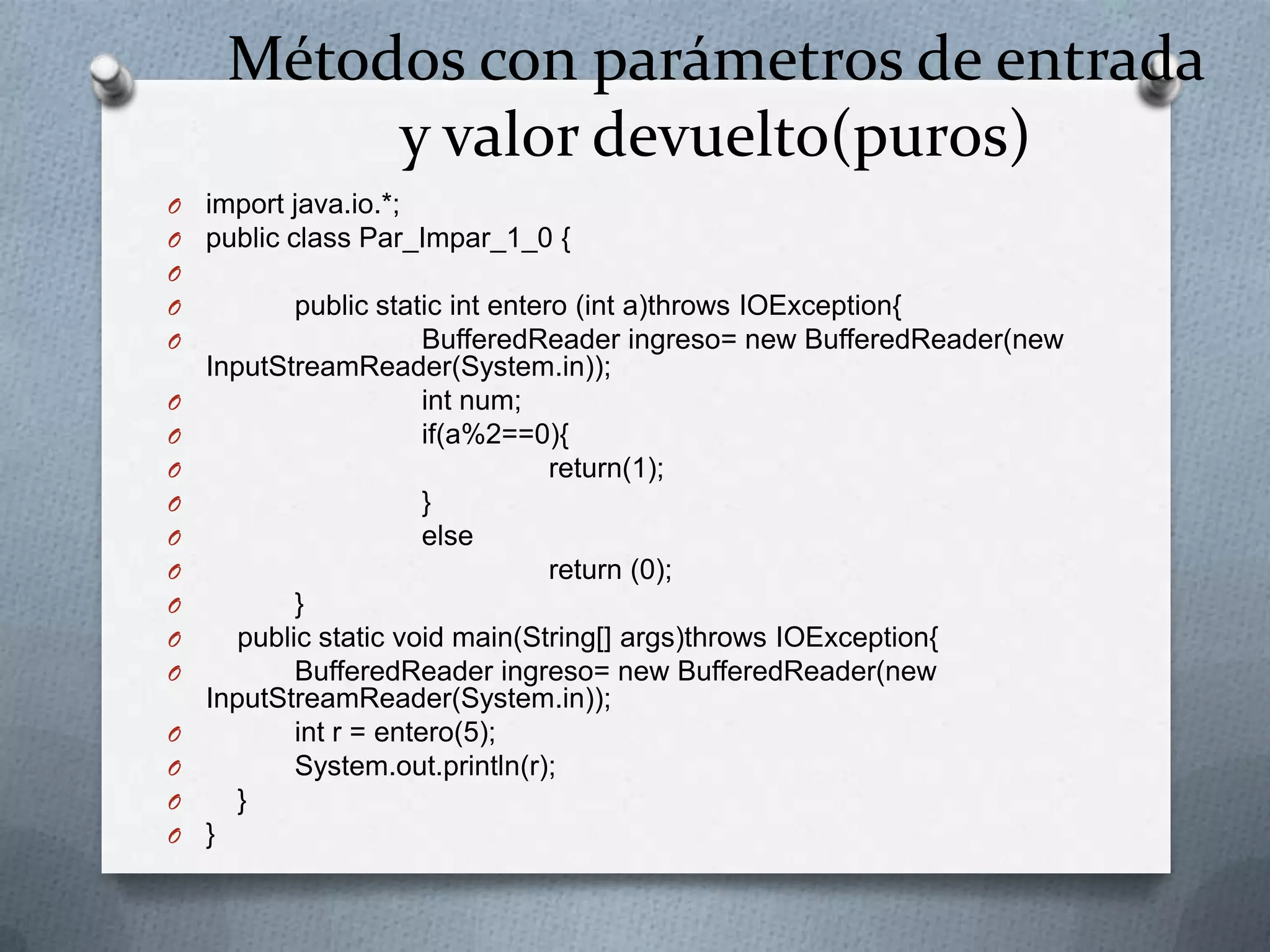 Métodos con parámetros de entrada y valor devuelto(puros)

import java.io.*;
public class Par_Impar_1_0 {

public static int entero (int a)throws IOException{
BufferedReader ingreso= new BufferedReader(new InputStreamReader(System.in));
int num;
if(a%2==0){
return(1);
}
else
return (0);
}
public static void main(String[] args)throws IOException{
BufferedReader ingreso= new BufferedReader(new InputStreamReader(System.in));
int r = entero(5);
System.out.println(r);
}
}